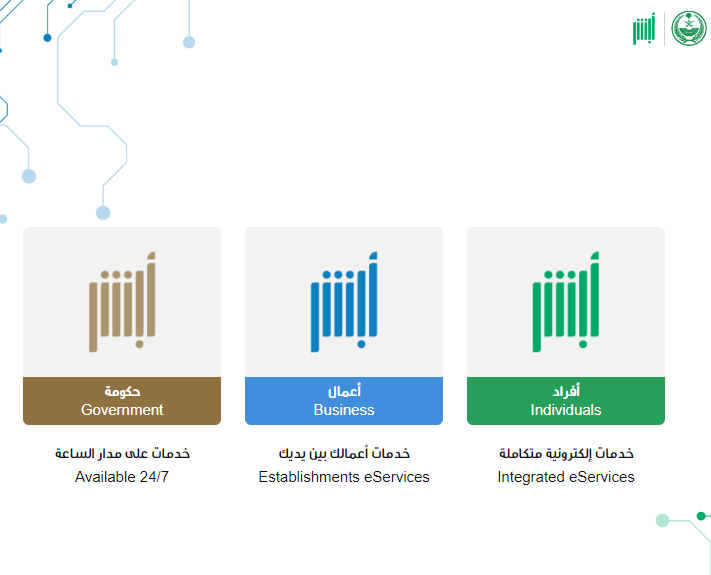 أبشر

أبشر
أفراد
Individuals

خدمات إلكترونية متكاملة
Integrated eServices

أبشر
أعمال
Business

خدمات أعمالك بين يديك
Establishments eServices

أبشر
حكومة
Government

خدمات على مدار الساعة
Available 24/7